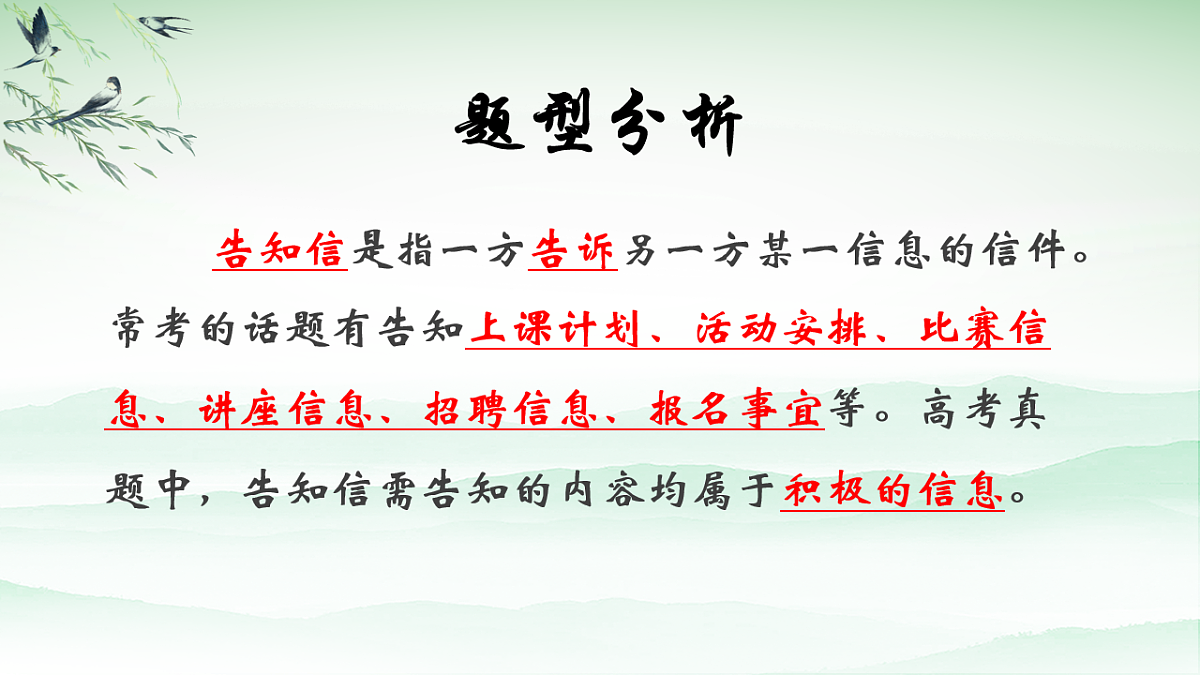 题型分析

告知信是指一方告诉另一方某一信息的信件。常考的话题有告知上课计划、活动安排、比赛信息、讲座信息、招聘信息、报名事宜等。高考真题中，告知信需告知的内容均属于积极的信息。